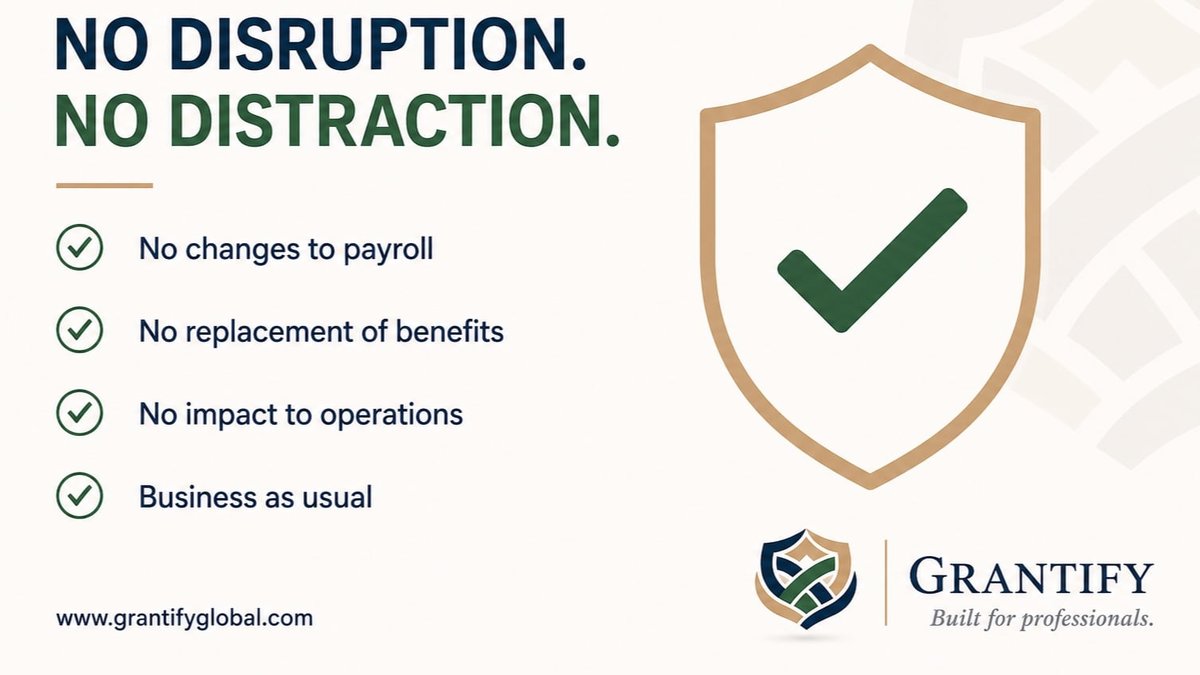 NO DISRUPTION.
NO DISTRACTION.

No changes to payroll

No replacement of benefits

No impact to operations

Business as usual

www.grantifyglobal.com

GRANTIFY
Built for professionals.